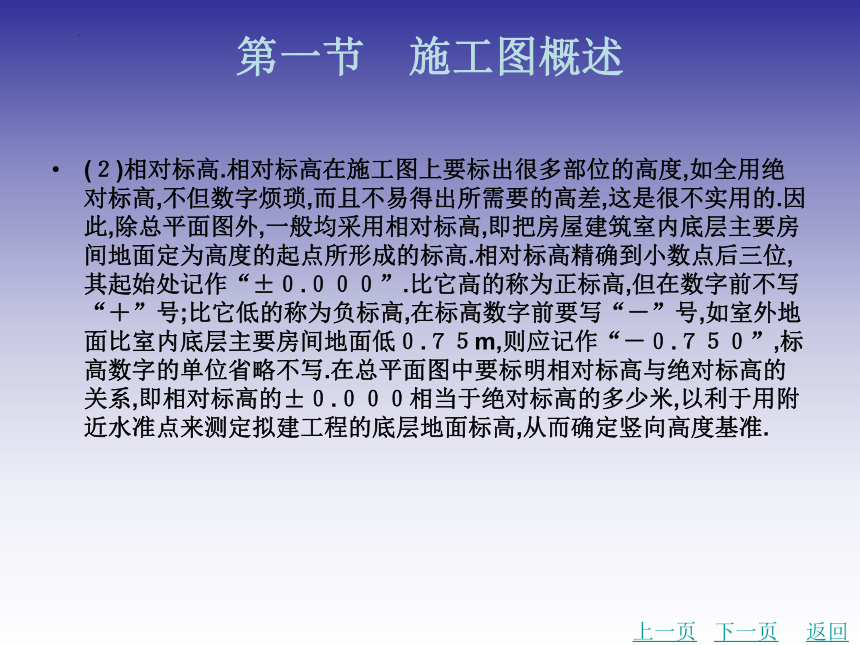 第一节　施工图概述

• (２)相对标高.相对标高在施工图上要标出很多部位的高度,如全用绝对标高,不但数字烦琐,而且不易得出所需要的高差,这是很不实用的.因此,除总平面图外,一般均采用相对标高,即把房屋建筑室内底层主要房间地面定为高度的起点所形成的标高.相对标高精确到小数点后三位,其起始处记作“±０.０００”.比它高的称为正标高,但在数字前不写“＋”号;比它低的称为负标高,在标高数字前要写“－”号,如室外地面比室内底层主要房间地面低０.７５m,则应记作“－０.７５０”,标高数字的单位省略不写.在总平面图中要标明相对标高与绝对标高的关系,即相对标高的±０.０００相当于绝对标高的多少米,以利于用附近水准点来测定拟建工程的底层地面标高,从而确定竖向高度基准.

上一页　下一页　返回